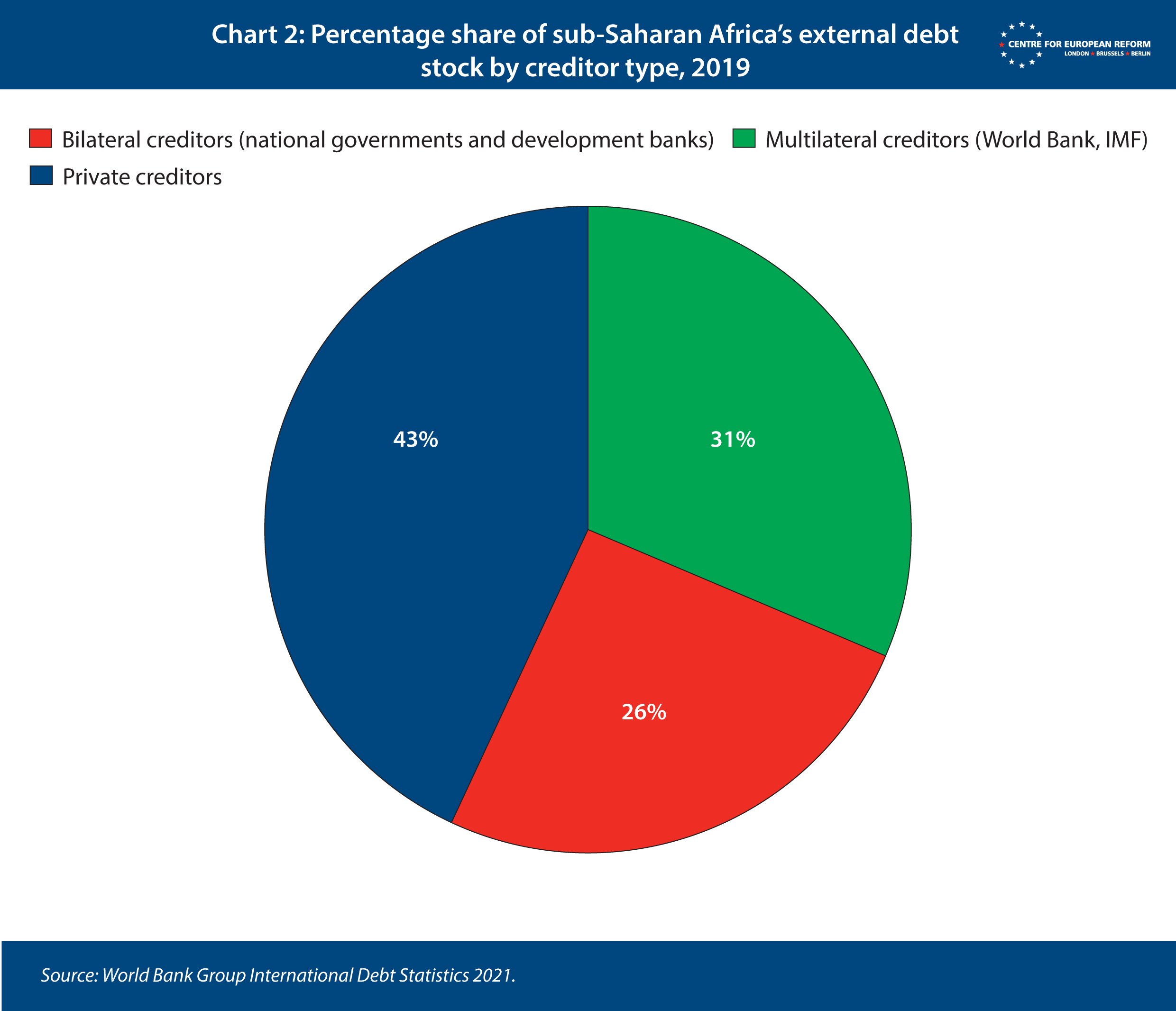 Chart 2: Percentage share of sub-Saharan Africa's external debt stock by creditor type, 2019

CENTRE FOR EUROPEAN REFORM
LONDON BRUSSELS BERLIN

Bilateral creditors (national governments and development banks)
Multilateral creditors (World Bank, IMF)
Private creditors

43%

31%

26%

Source: World Bank Group International Debt Statistics 2021.